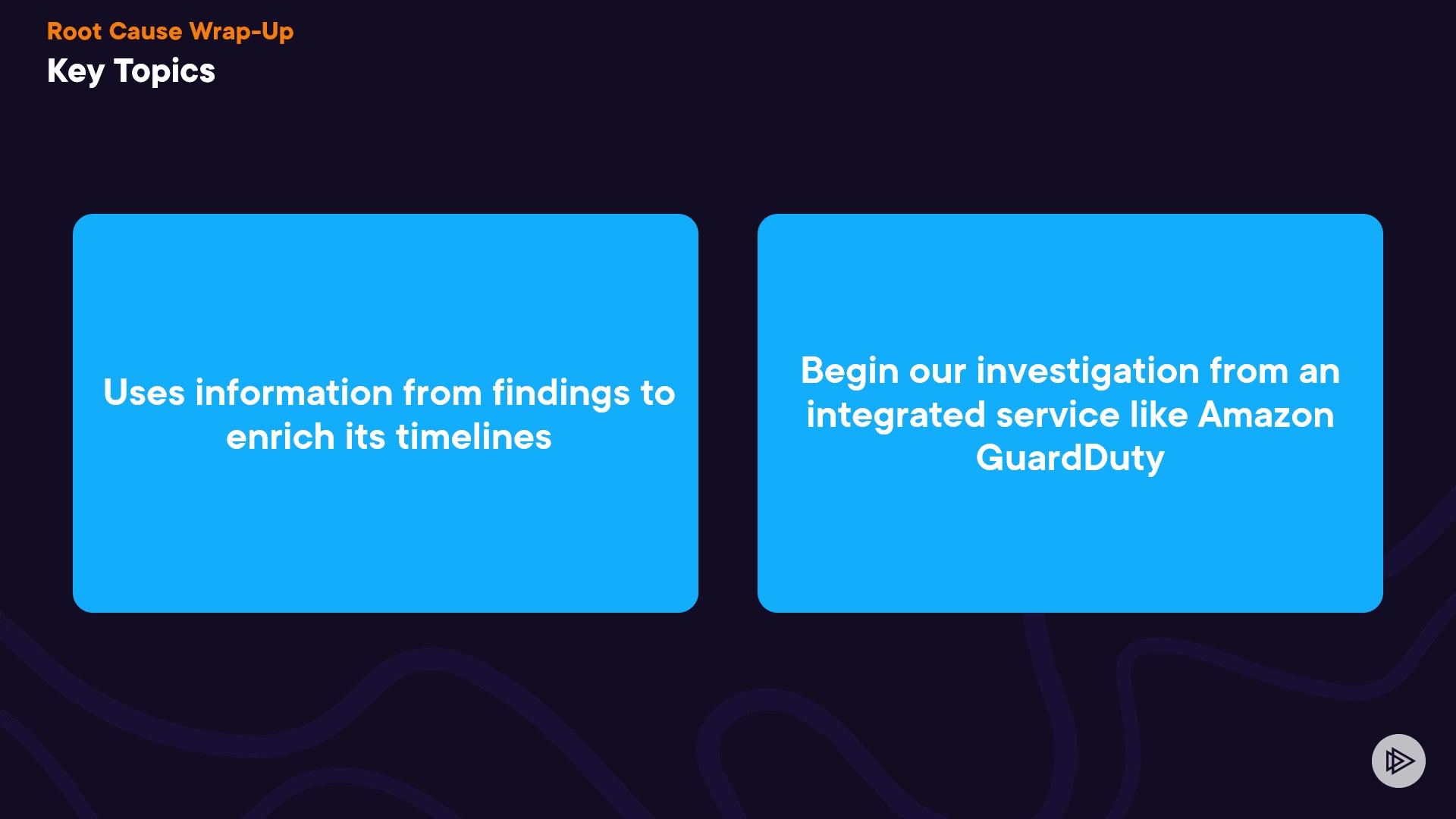 Root Cause Wrap-Up
Key Topics

Uses information from findings to enrich its timelines

Begin our investigation from an integrated service like Amazon GuardDuty